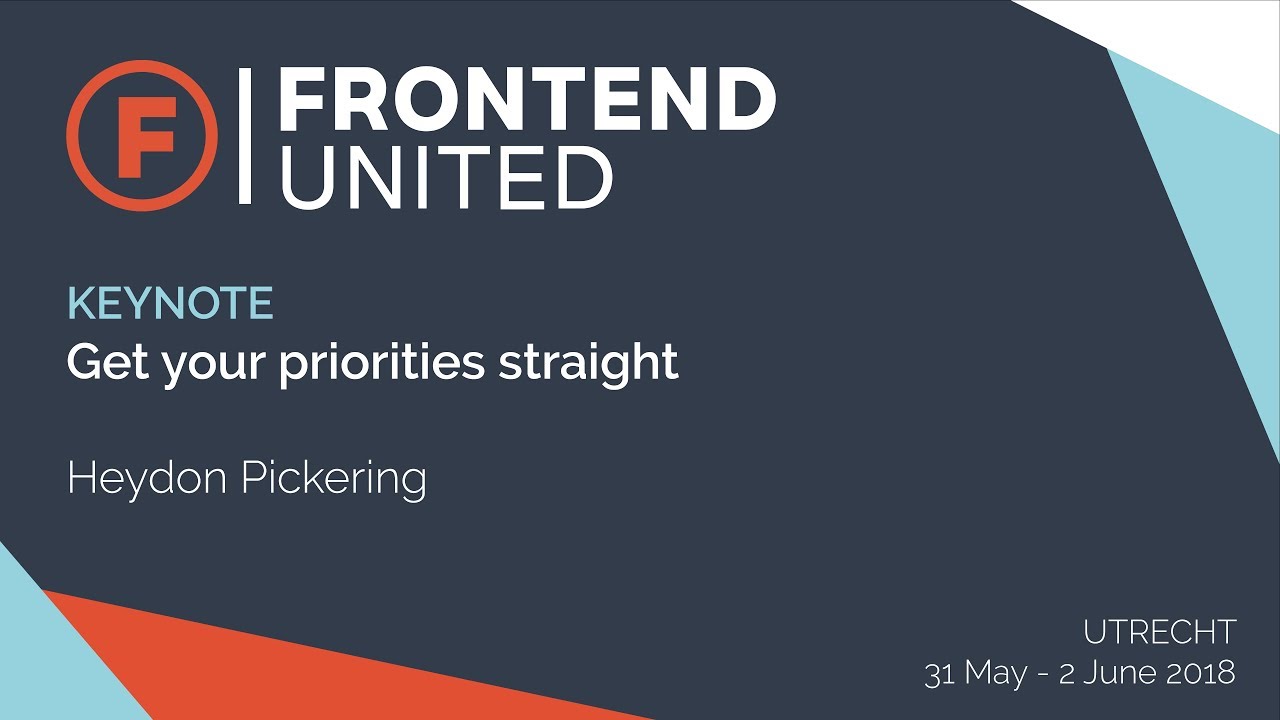 F
FRONTEND
UNITED

KEYNOTE
Get your priorities straight

Heydon Pickering

UTRECHT
31 May - 2 June 2018